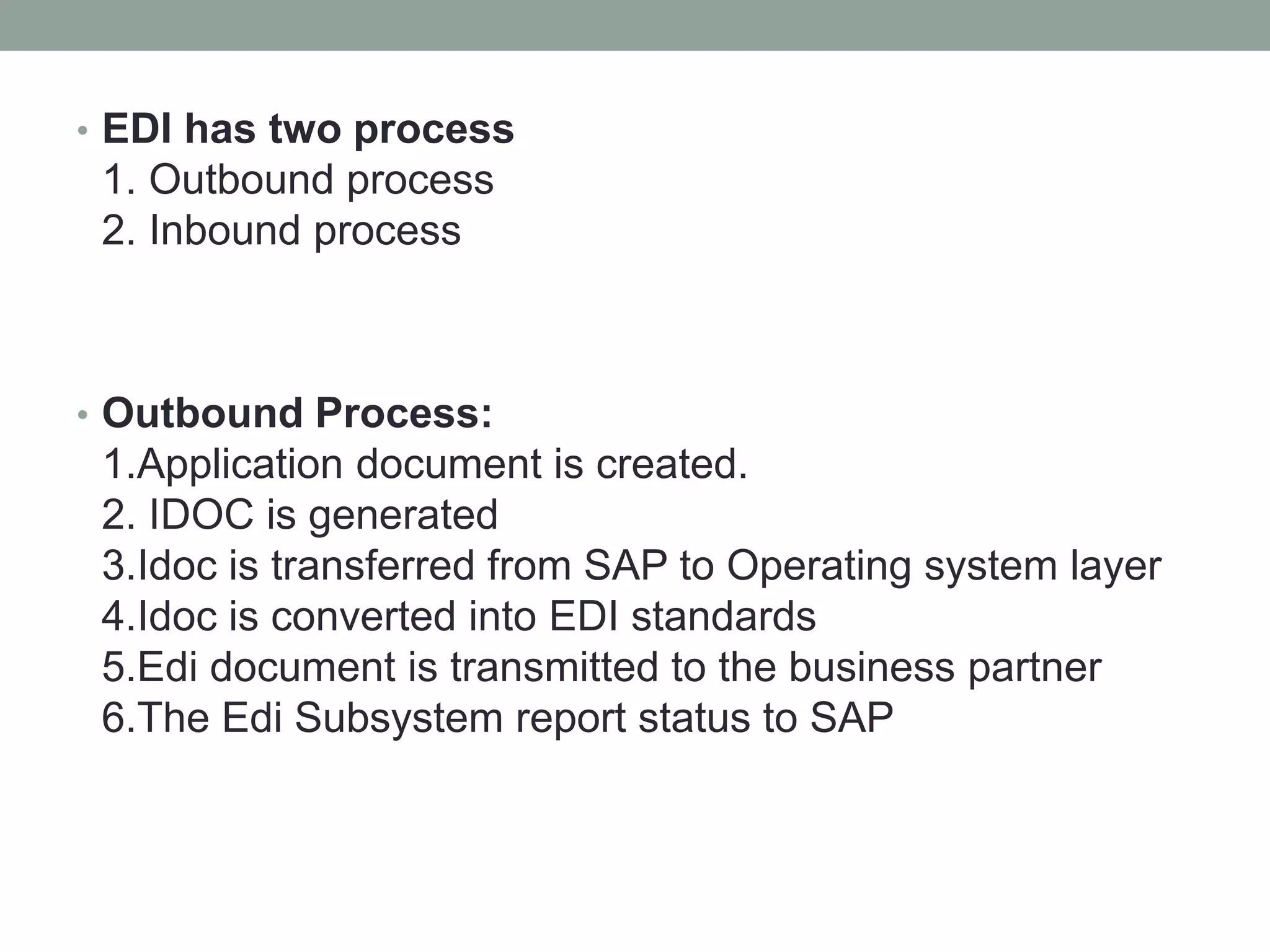 • EDI has two process
1. Outbound process
2. Inbound process

• Outbound Process:
1.Application document is created.
2. IDOC is generated
3.Idoc is transferred from SAP to Operating system layer
4.Idoc is converted into EDI standards
5.Edi document is transmitted to the business partner
6.The Edi Subsystem report status to SAP